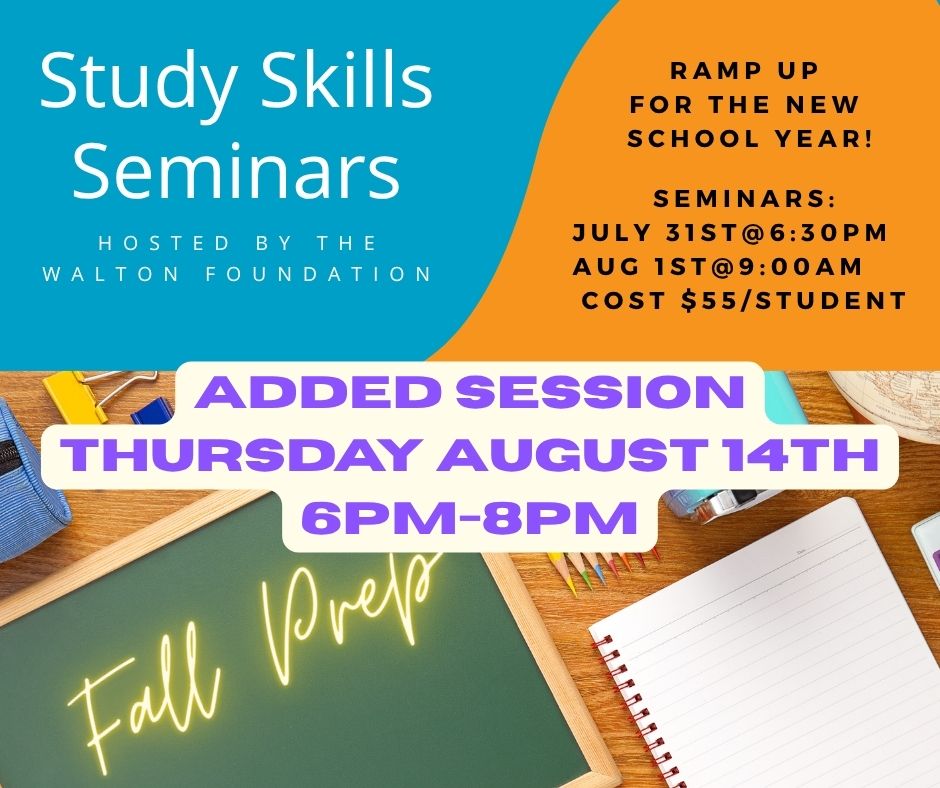 Study Skills Seminars

HOSTED BY THE WALTON FOUNDATION

RAMP UP FOR THE NEW SCHOOL YEAR!

SEMINARS:
JULY 31ST@6:30PM
AUG 1ST@9:00AM
COST $55/STUDENT

ADDED SESSION
THURSDAY AUGUST 14TH
6PM-8PM

Fall Prep